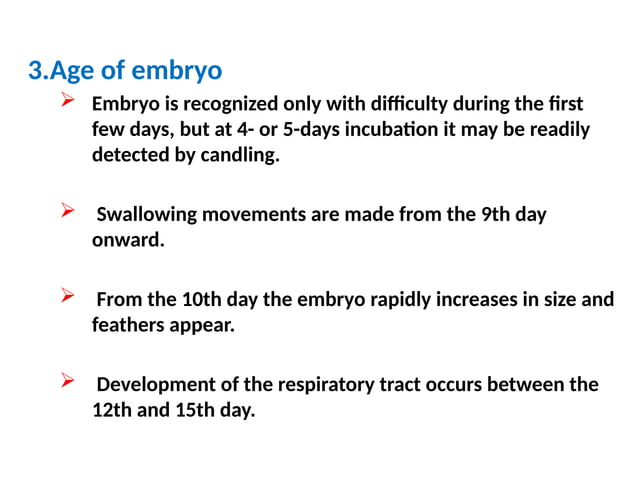 3.Age of embryo

➢ Embryo is recognized only with difficulty during the first few days, but at 4- or 5-days incubation it may be readily detected by candling.

➢ Swallowing movements are made from the 9th day onward.

➢ From the 10th day the embryo rapidly increases in size and feathers appear.

➢ Development of the respiratory tract occurs between the 12th and 15th day.